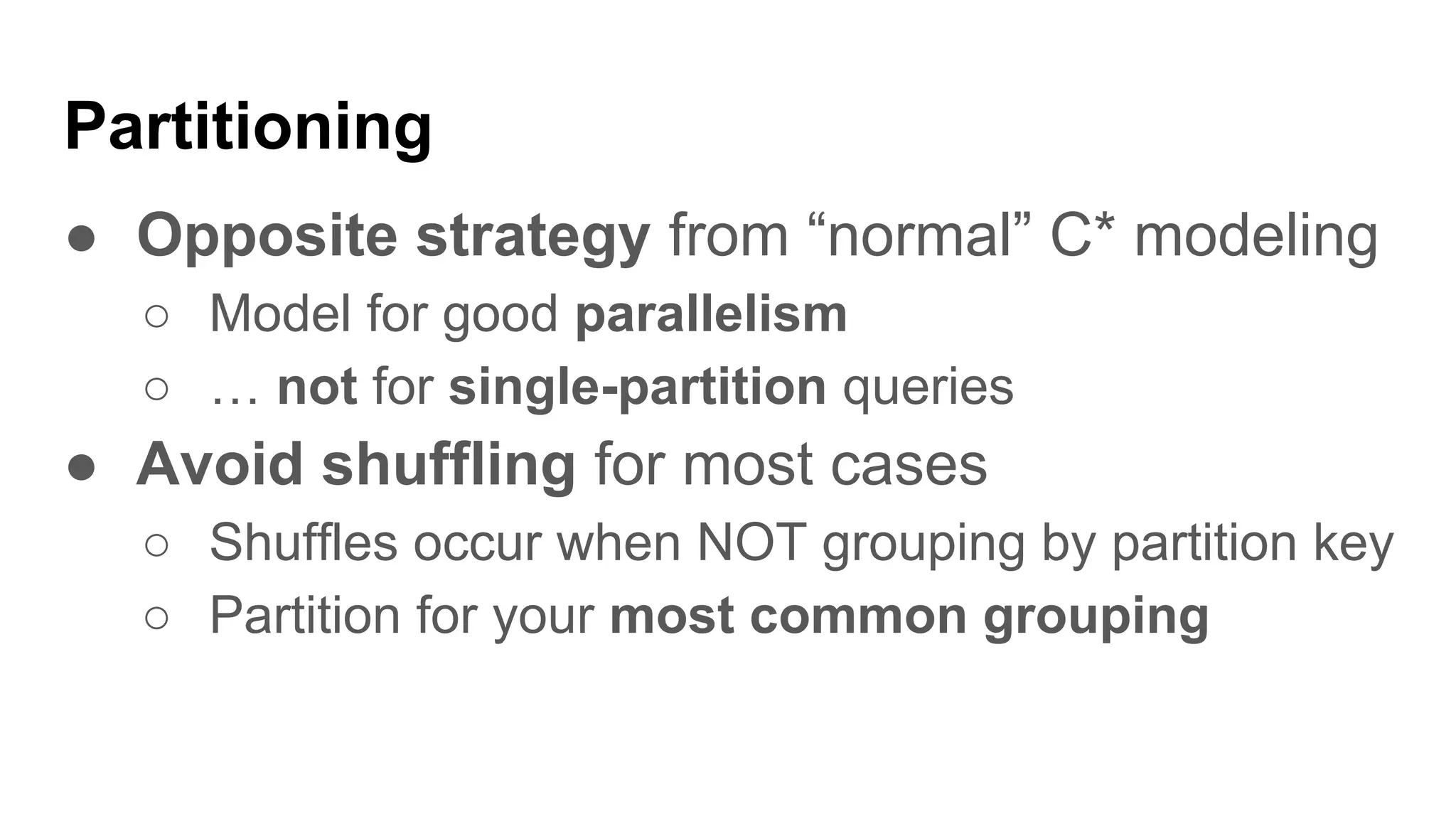 Partitioning

● Opposite strategy from “normal” C* modeling
 ○ Model for good parallelism
 ○ … not for single-partition queries
● Avoid shuffling for most cases
 ○ Shuffles occur when NOT grouping by partition key
 ○ Partition for your most common grouping